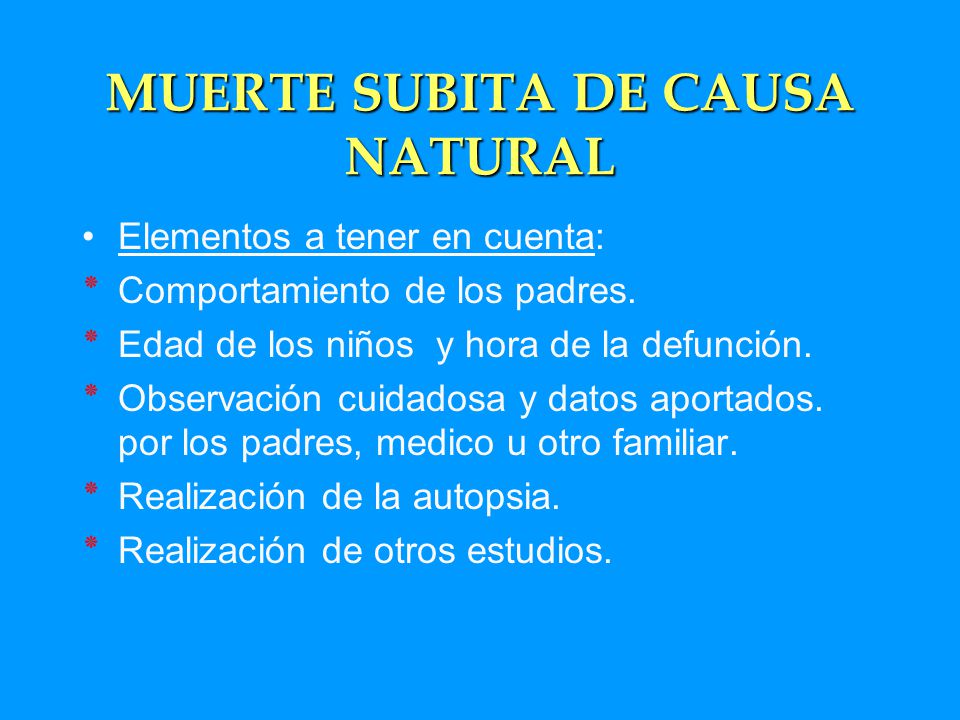 MUERTE SUBITA DE CAUSA NATURAL

• Elementos a tener en cuenta:

* Comportamiento de los padres.

* Edad de los niños y hora de la defunción.

* Observación cuidadosa y datos aportados. por los padres, medico u otro familiar.

* Realización de la autopsia.

* Realización de otros estudios.